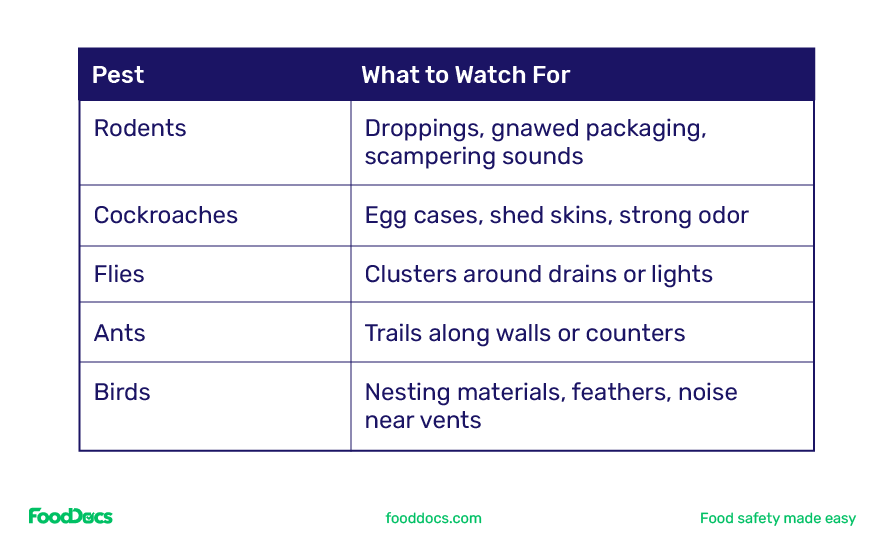 | Pest | What to Watch For |
|---|---|
| Rodents | Droppings, gnawed packaging, scampering sounds |
| Cockroaches | Egg cases, shed skins, strong odor |
| Flies | Clusters around drains or lights |
| Ants | Trails along walls or counters |
| Birds | Nesting materials, feathers, noise near vents |

FoodDocs

fooddocs.com

Food safety made easy